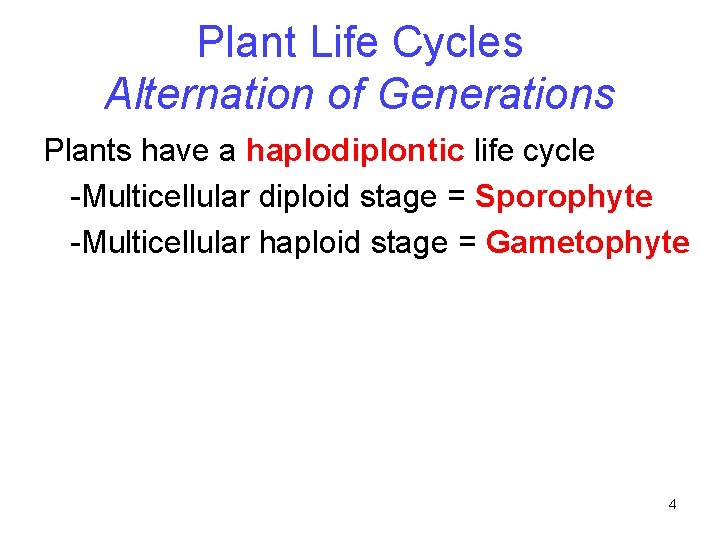 Plant Life Cycles
Alternation of Generations

Plants have a haplodiplontic life cycle

-Multicellular diploid stage = Sporophyte

-Multicellular haploid stage = Gametophyte

4